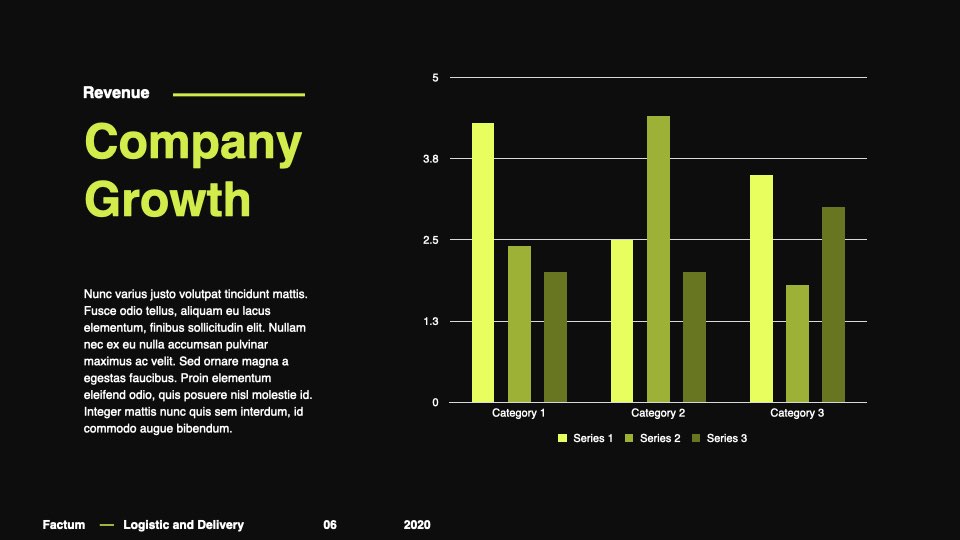 Revenue

Company Growth

Nunc varius justo volutpat tincidunt mattis. Fusce odio tellus, aliquam eu lacus elementum, finibus sollicitudin elit. Nullam nec ex eu nulla accumsan pulvinar maximus ac velit. Sed ornare magna a egestas faucibus. Proin elementum eleifend odio, quis posuere nisl molestie id. Integer mattis nunc quis sem interdum, id commodo augue bibendum.

5
3.8
2.5
1.3
0
Category 1
Category 2
Category 3
Series 1
Series 2
Series 3

Factum — Logistic and Delivery 06 2020